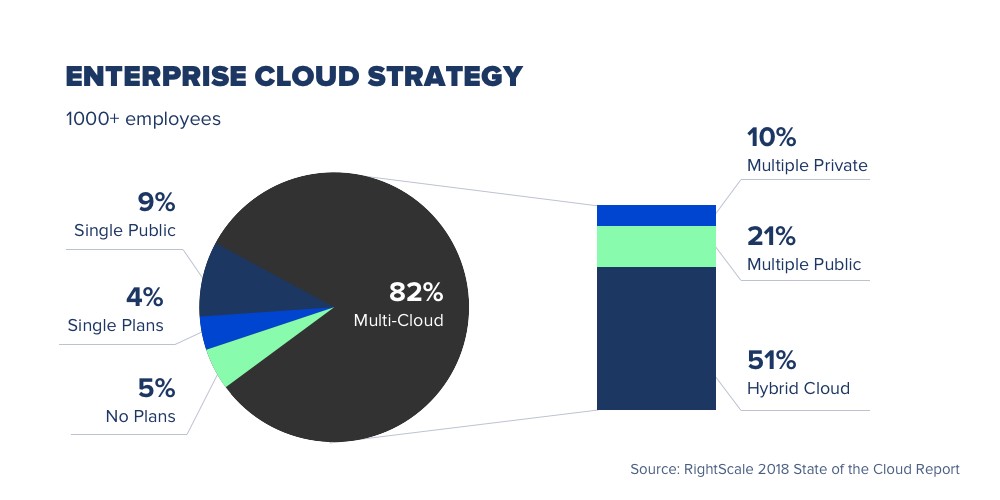 ENTERPRISE CLOUD STRATEGY

1000+ employees

9%
Single Public

4%
Single Plans

5%
No Plans

82%
Multi-Cloud

10%
Multiple Private

21%
Multiple Public

51%
Hybrid Cloud

Source: RightScale 2018 State of the Cloud Report